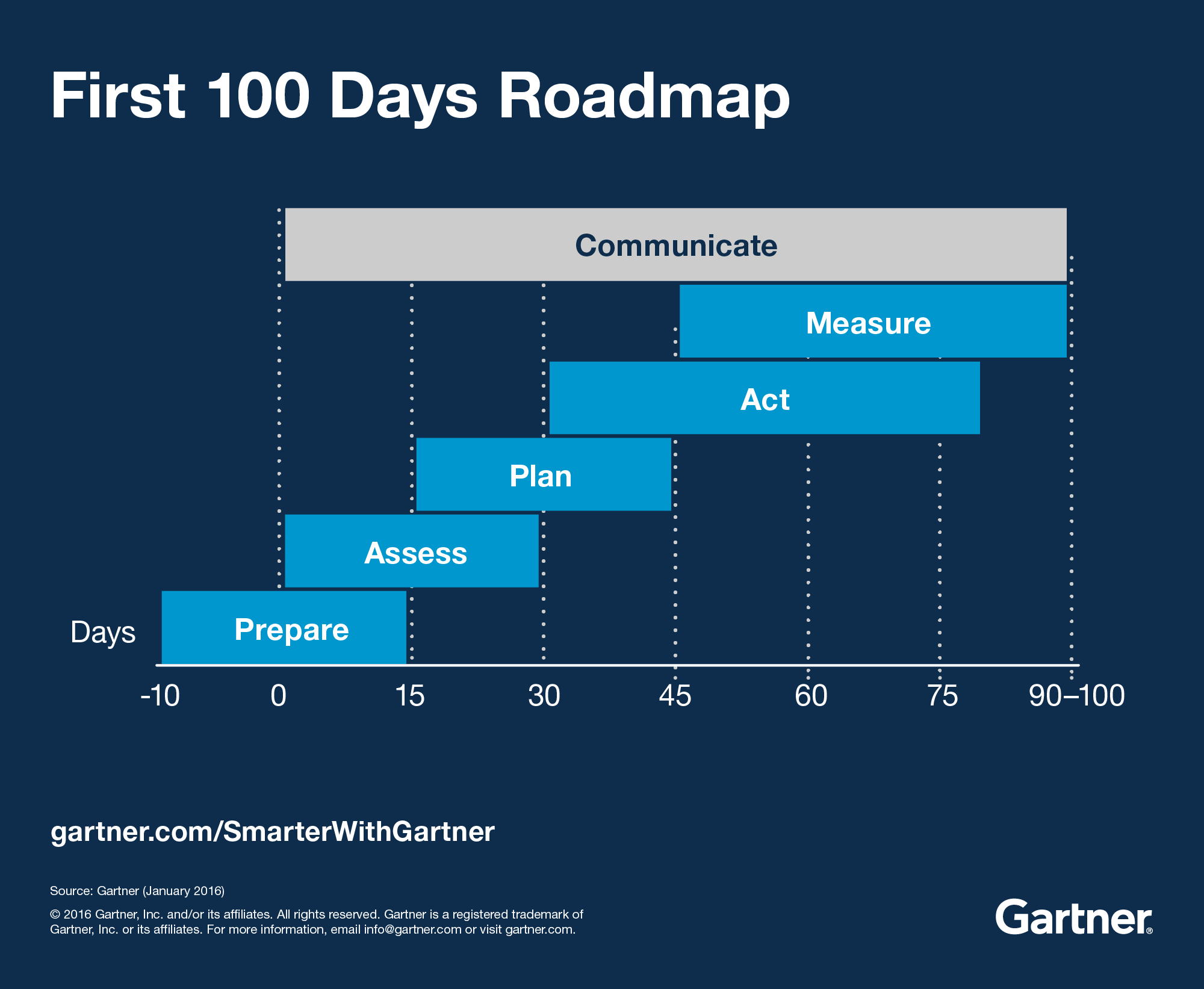 First 100 Days Roadmap

Communicate

Measure

Act

Plan

Assess

Days

Prepare

-10 0 15 30 45 60 75 90–100

gartner.com/SmarterWithGartner

Source: Gartner (January 2016)

© 2016 Gartner, Inc. and/or its affiliates. All rights reserved. Gartner is a registered trademark of Gartner, Inc. or its affiliates. For more information, email info@gartner.com or visit gartner.com.

Gartner®